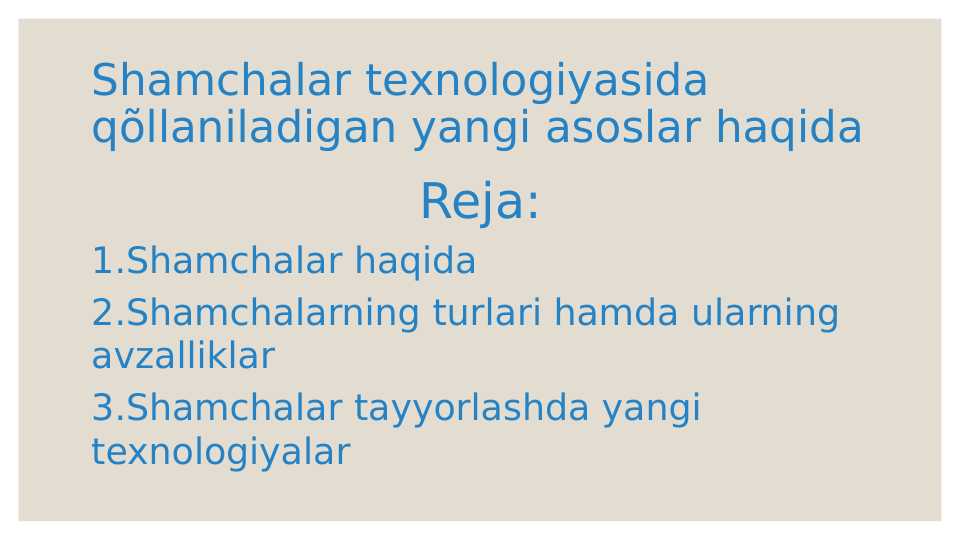 Shamchalar texnologiyasida qõllaniladigan yangi asoslar haqida

Reja:

1.Shamchalar haqida

2.Shamchalarning turlari hamda ularning avzalliklar

3.Shamchalar tayyorlashda yangi texnologiyalar